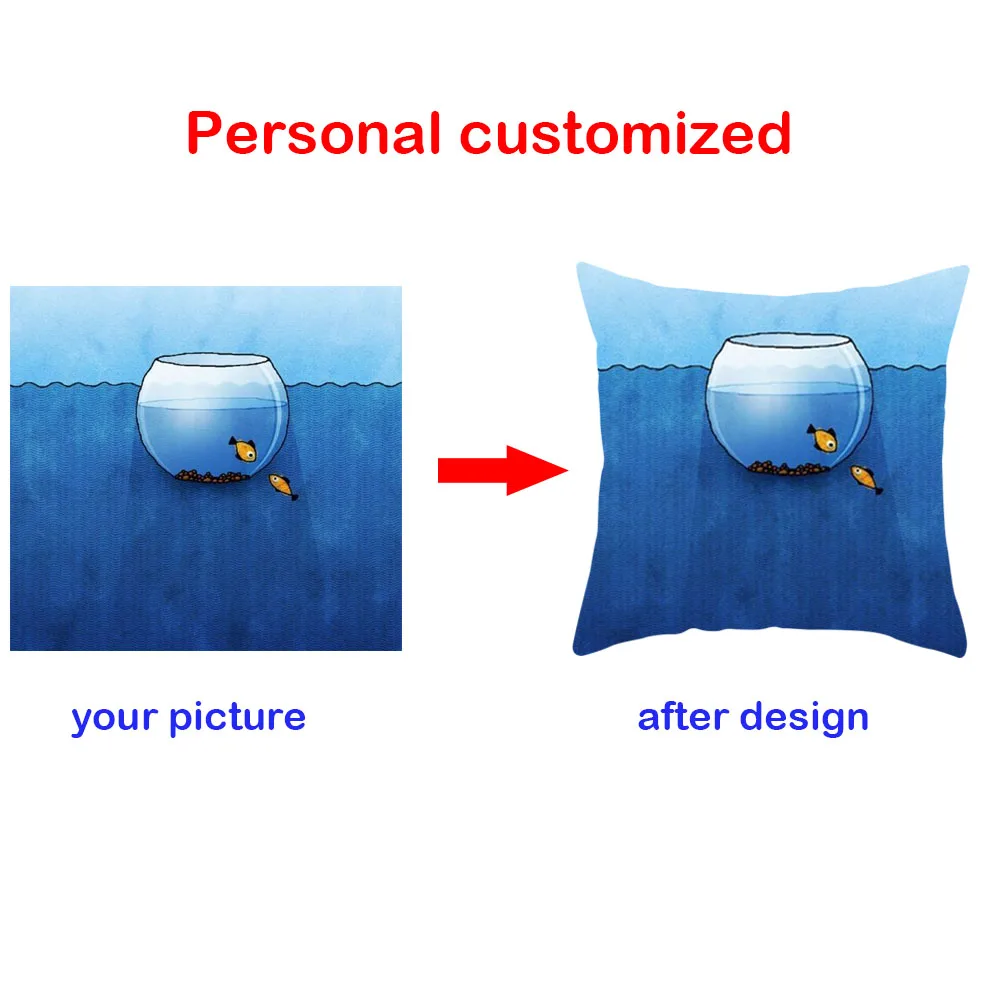 Personal customized

your picture

after design